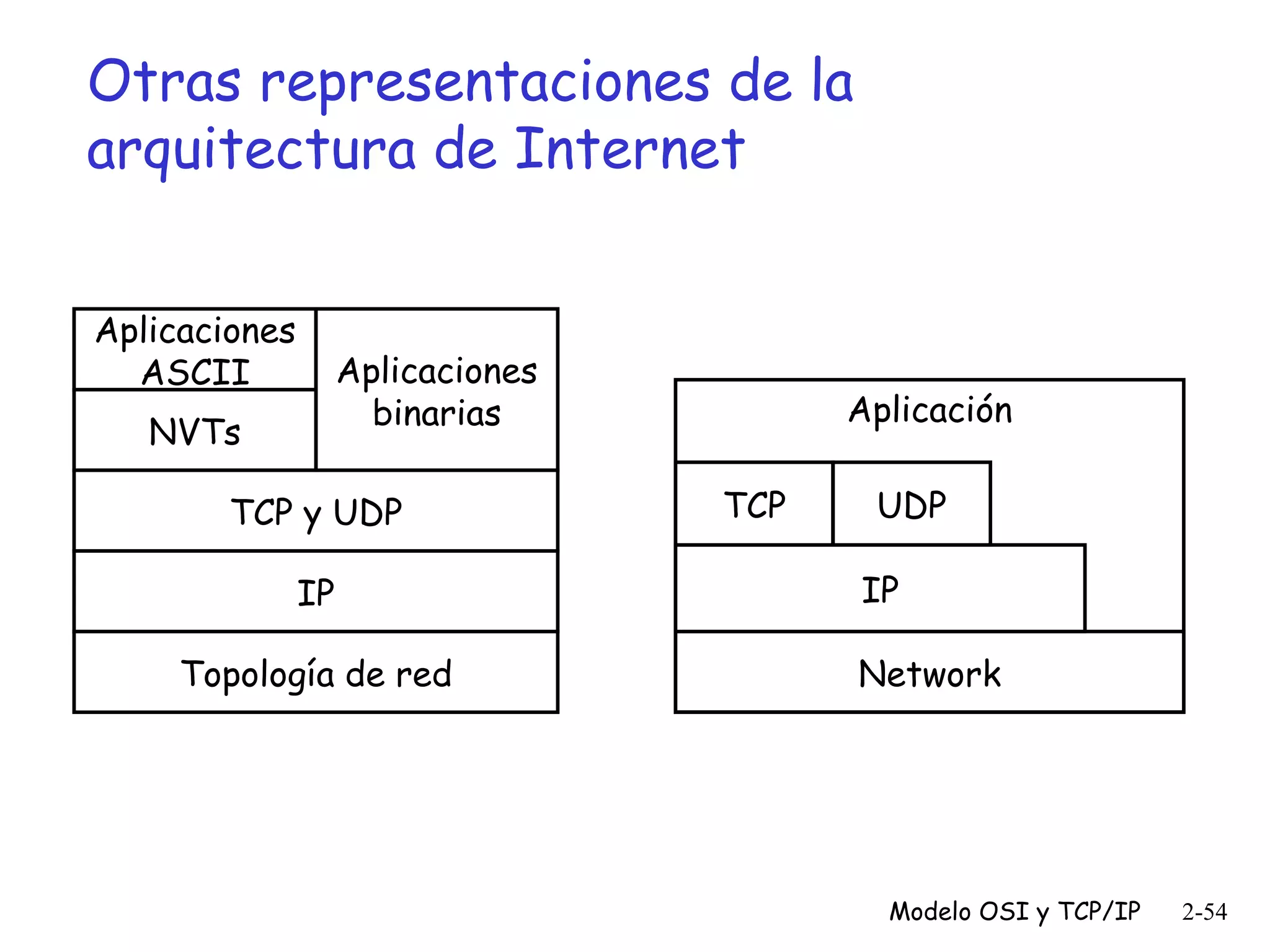 Otras representaciones de la arquitectura de Internet

Aplicaciones ASCII

NVTs

Aplicaciones binarias

TCP y UDP

IP

Topología de red

Aplicación

TCP

UDP

IP

Network

Modelo OSI y TCP/IP 2-54